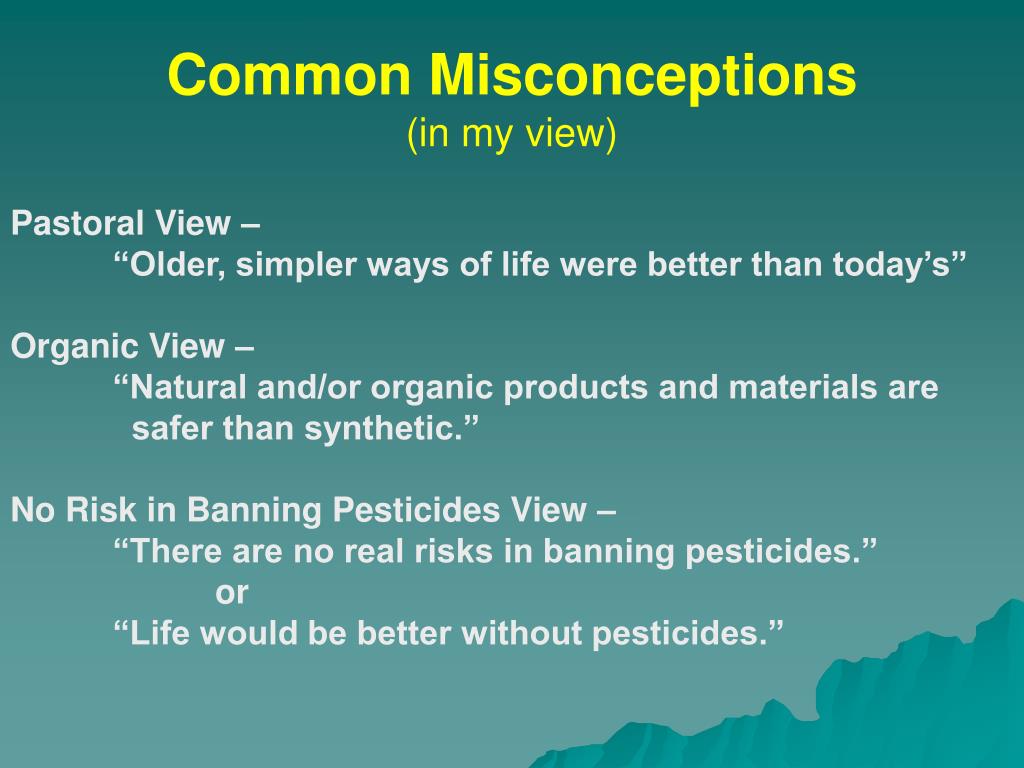 Common Misconceptions
(in my view)

Pastoral View –
“Older, simpler ways of life were better than today’s”

Organic View –
“Natural and/or organic products and materials are safer than synthetic.”

No Risk in Banning Pesticides View –
“There are no real risks in banning pesticides.”
or
“Life would be better without pesticides.”